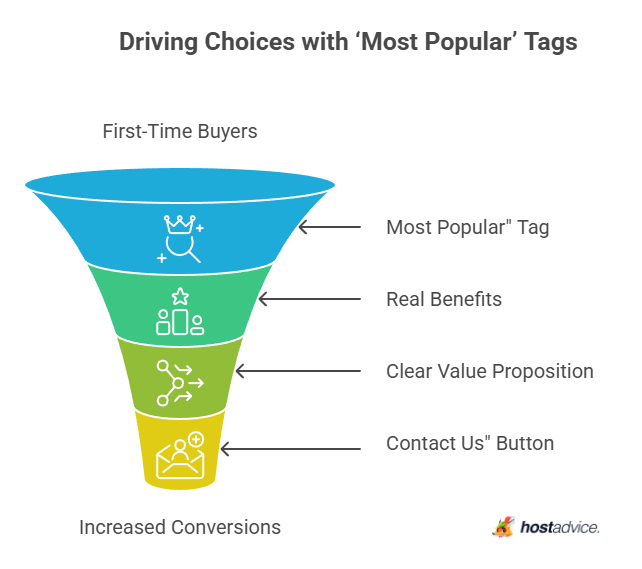 Driving Choices with ‘Most Popular’ Tags

First-Time Buyers

Most Popular" Tag

Real Benefits

Clear Value Proposition

Contact Us" Button

Increased Conversions

hostadvice.